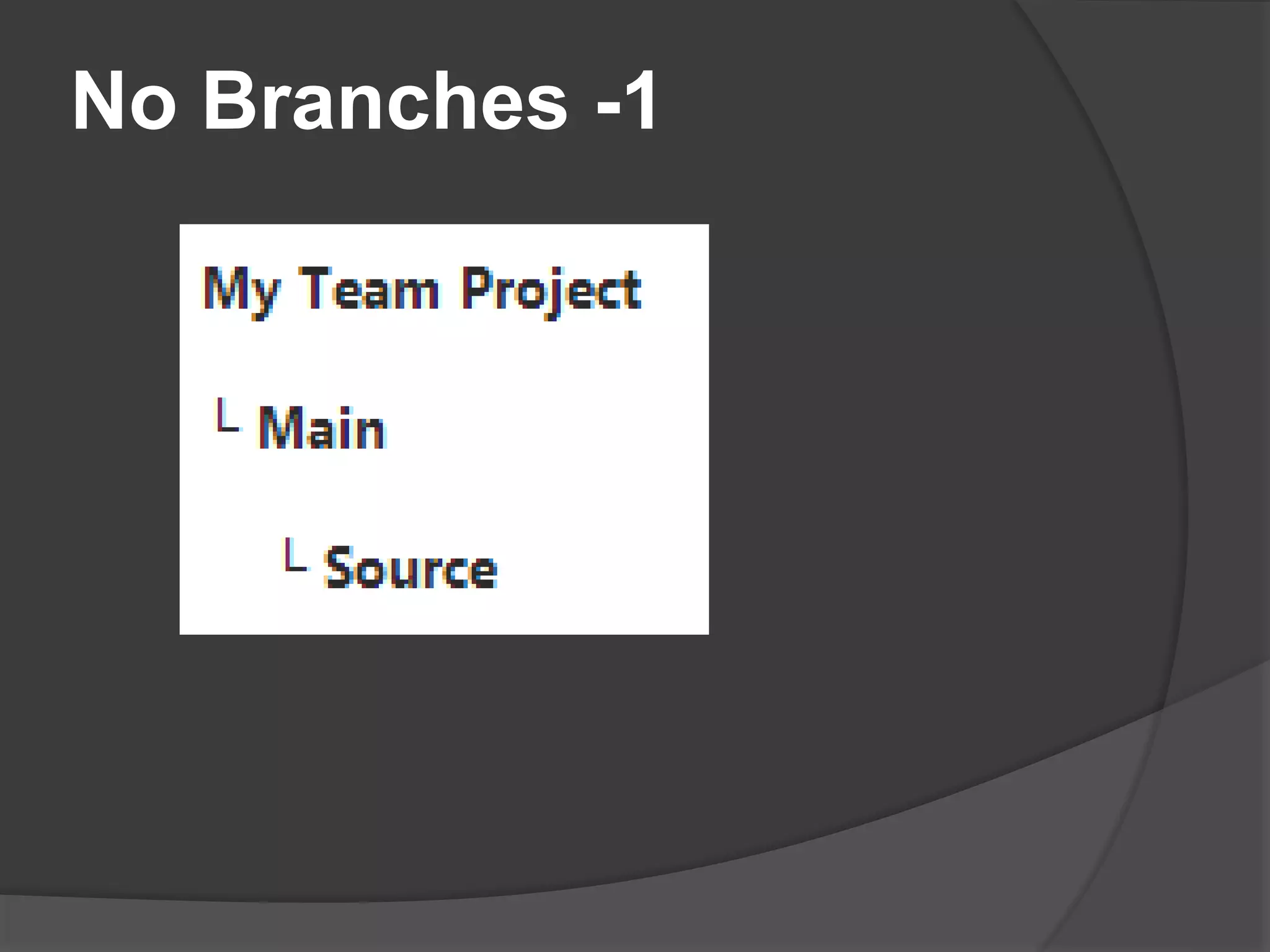 No Branches -1

My Team Project

└ Main

└ Source